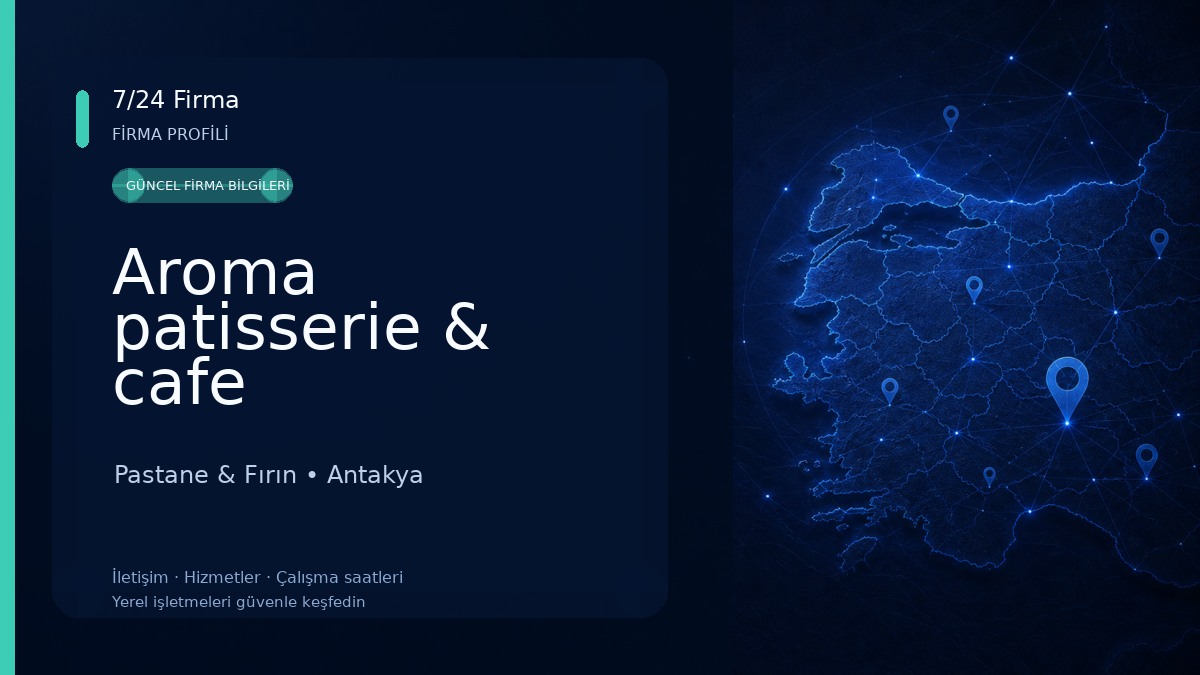 7/24 Firma
FİRMA PROFİLİ

GÜNCEL FİRMA BİLGİLERİ

Aroma patisserie & cafe

Pastane & Fırın • Antakya

İletişim · Hizmetler · Çalışma saatleri
Yerel işletmeleri güvenle keşfedin